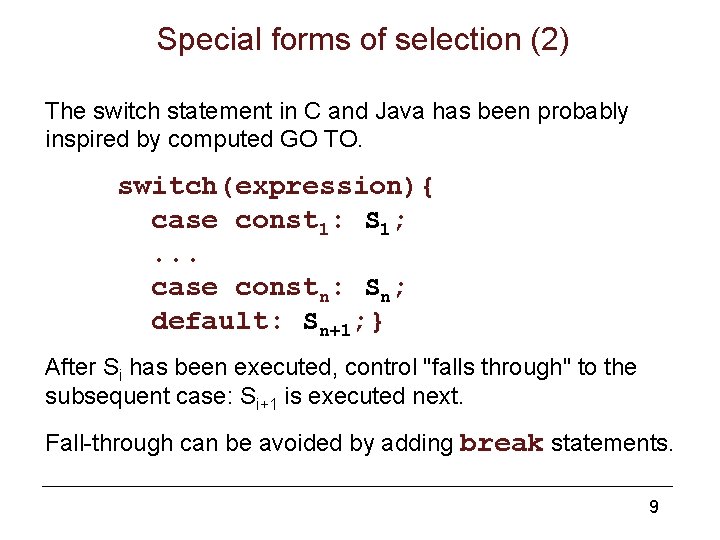 Special forms of selection (2)

The switch statement in C and Java has been probably inspired by computed GO TO.

switch(expression){
case const$_1$: S$_1$;
...
case const$_n$: S$_n$;
default: S$_{n+1}$;}

After S$_i$ has been executed, control "falls through" to the subsequent case: S$_{i+1}$ is executed next.

Fall-through can be avoided by adding break statements.

9